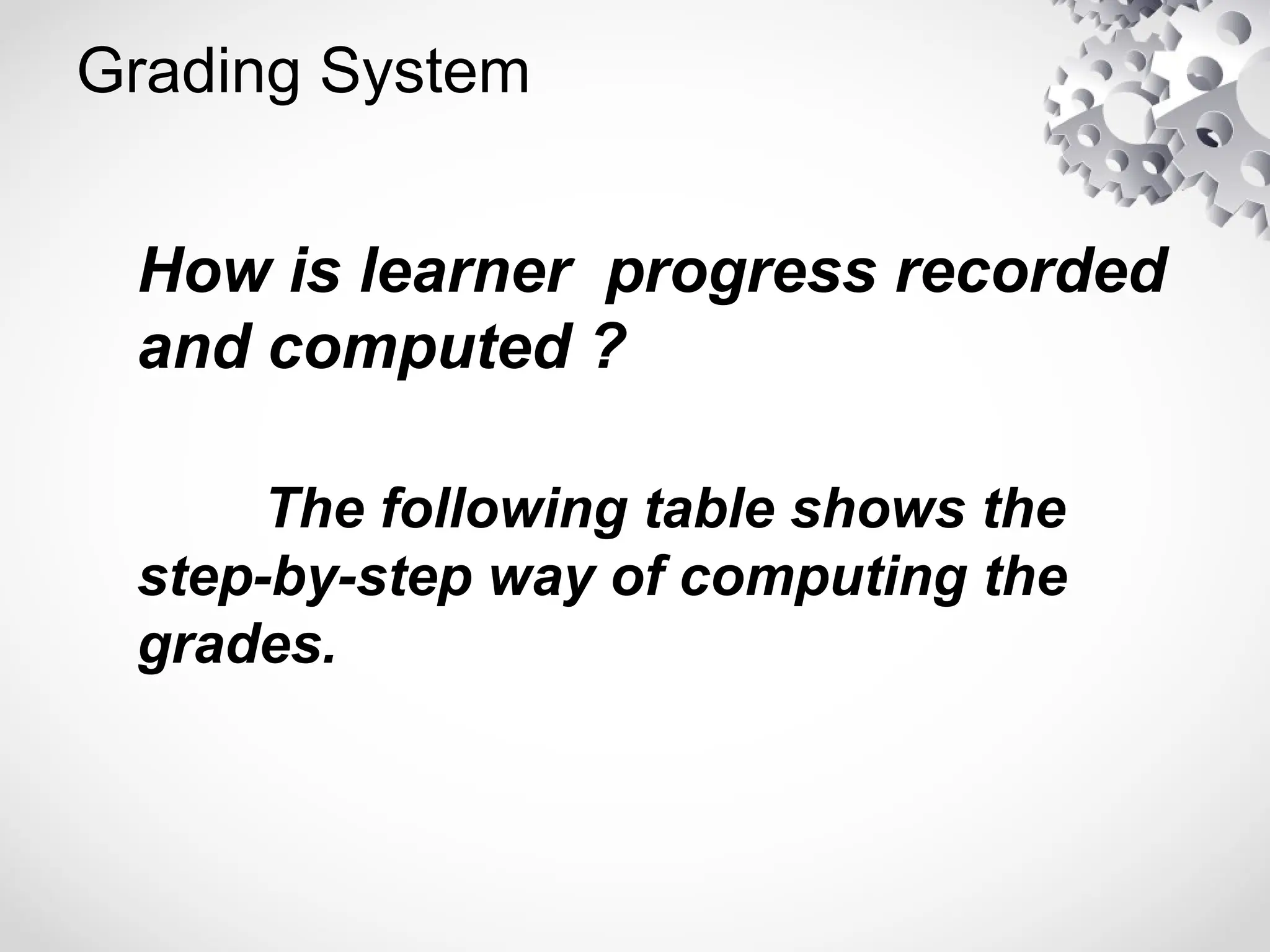 Grading System

How is learner progress recorded and computed ?

The following table shows the step-by-step way of computing the grades.